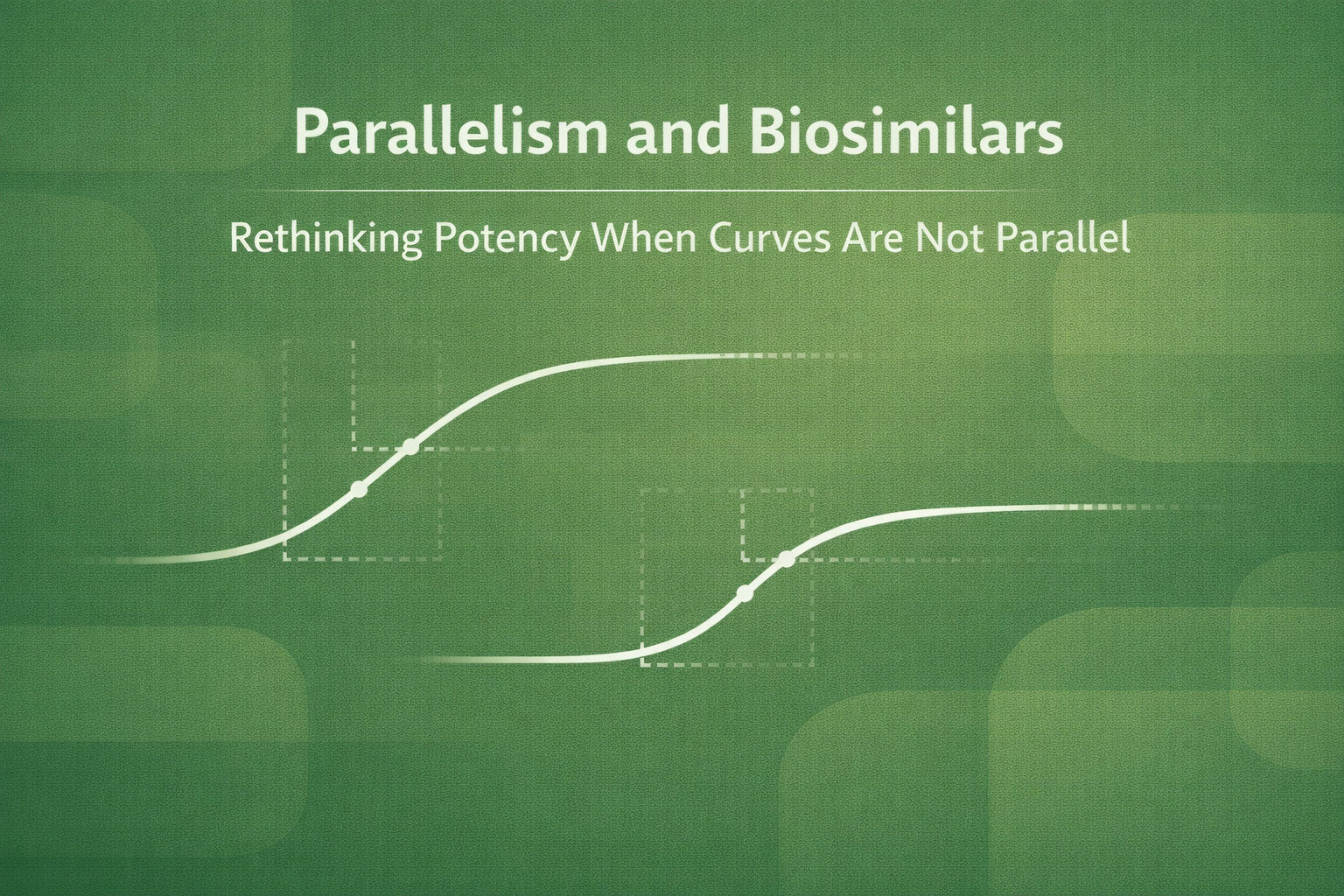 Parallelism and Biosimilars

Rethinking Potency When Curves Are Not Parallel